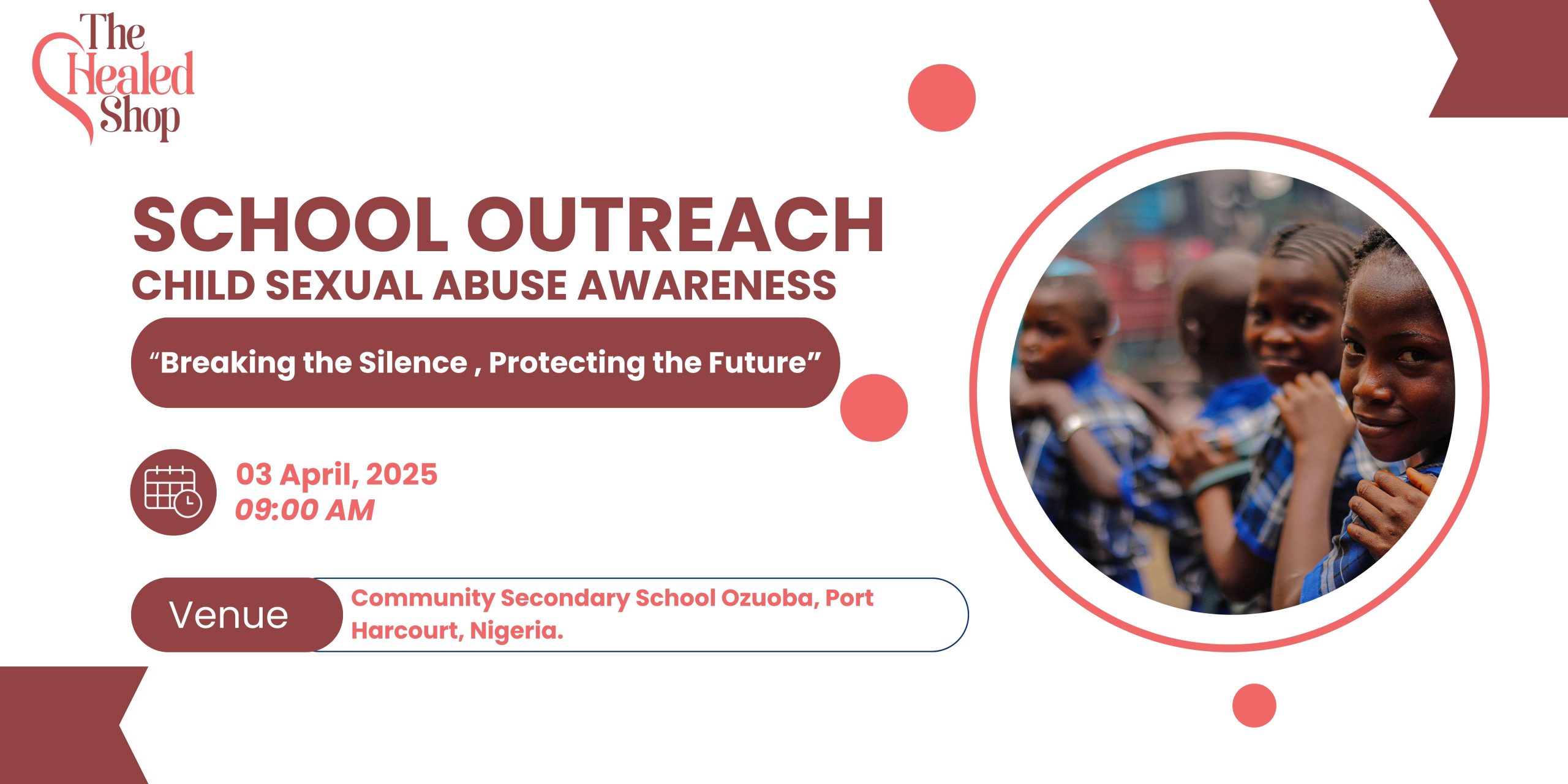 The Healed Shop

SCHOOL OUTREACH
CHILD SEXUAL ABUSE AWARENESS

“Breaking the Silence , Protecting the Future”

03 April, 2025
09:00 AM

Venue
Community Secondary School Ozuoba, Port Harcourt, Nigeria.